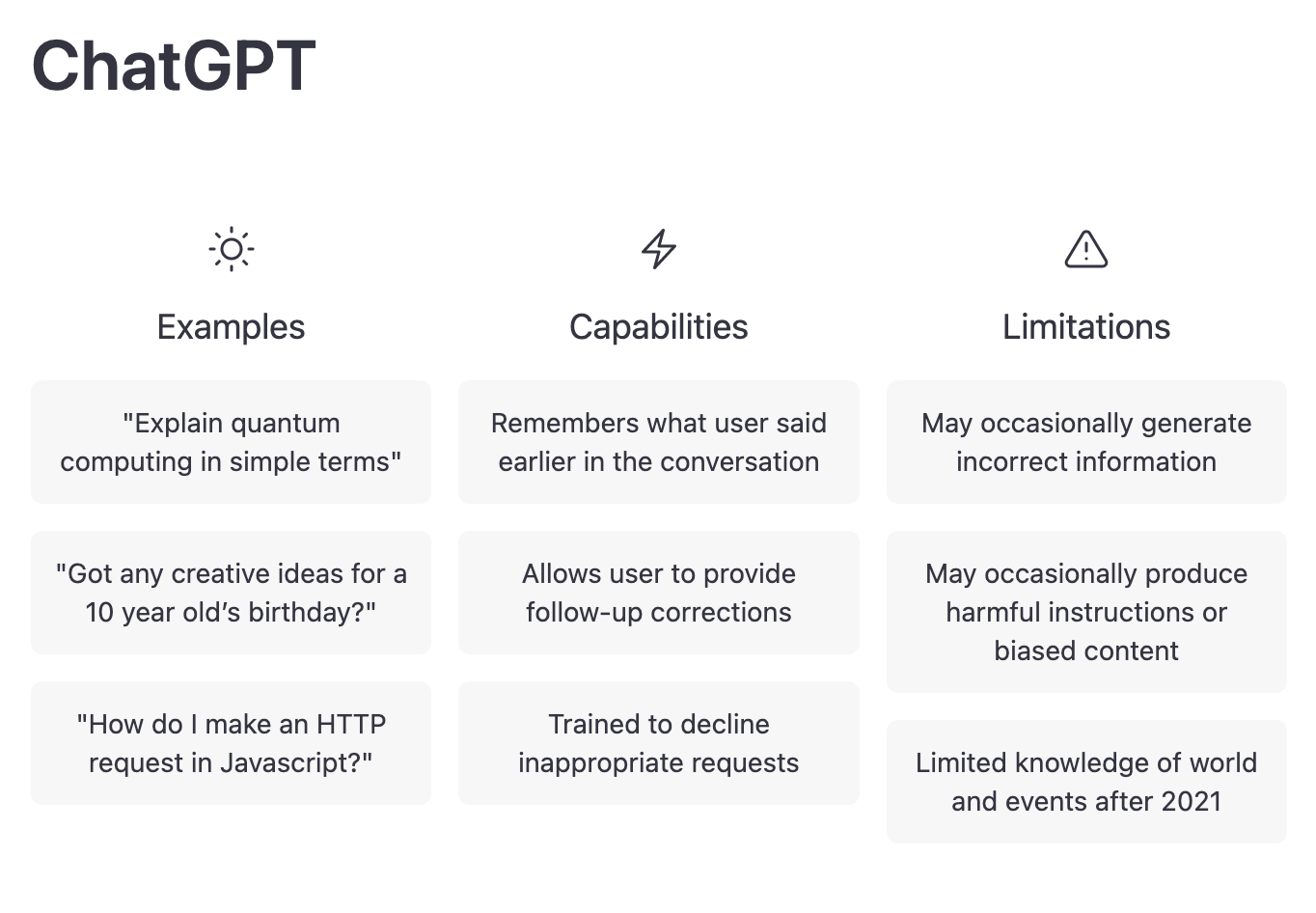 ChatGPT

Examples

"Explain quantum computing in simple terms"

"Got any creative ideas for a 10 year old's birthday?"

"How do I make an HTTP request in Javascript?"

Capabilities

Remembers what user said earlier in the conversation

Allows user to provide follow-up corrections

Trained to decline inappropriate requests

Limitations

May occasionally generate incorrect information

May occasionally produce harmful instructions or biased content

Limited knowledge of world and events after 2021